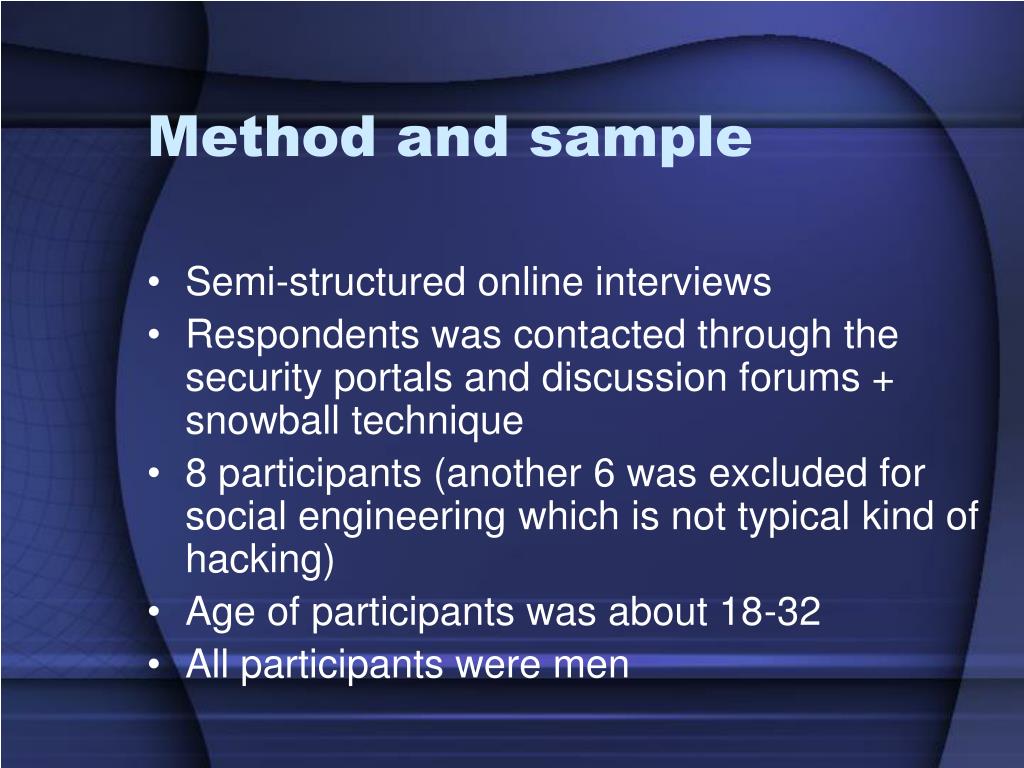 Method and sample

• Semi-structured online interviews
• Respondents was contacted through the security portals and discussion forums + snowball technique
• 8 participants (another 6 was excluded for social engineering which is not typical kind of hacking)
• Age of participants was about 18-32
• All participants were men